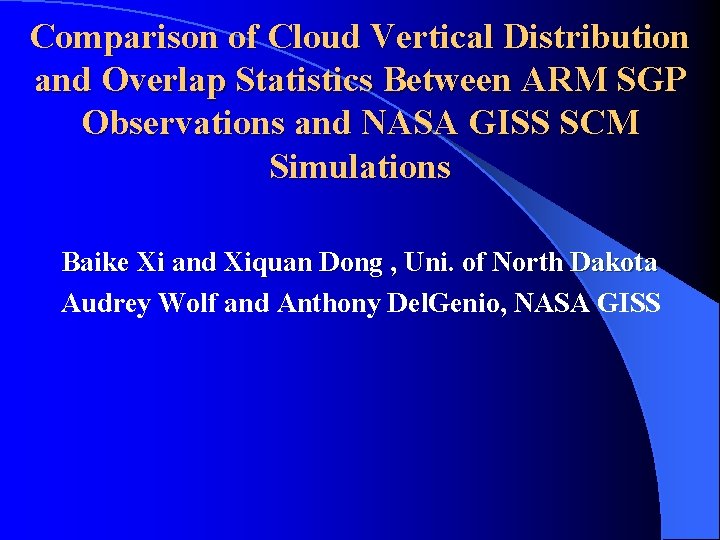 Comparison of Cloud Vertical Distribution and Overlap Statistics Between ARM SGP Observations and NASA GISS SCM Simulations

Baike Xi and Xiquan Dong , Uni. of North Dakota
Audrey Wolf and Anthony DelGenio, NASA GISS